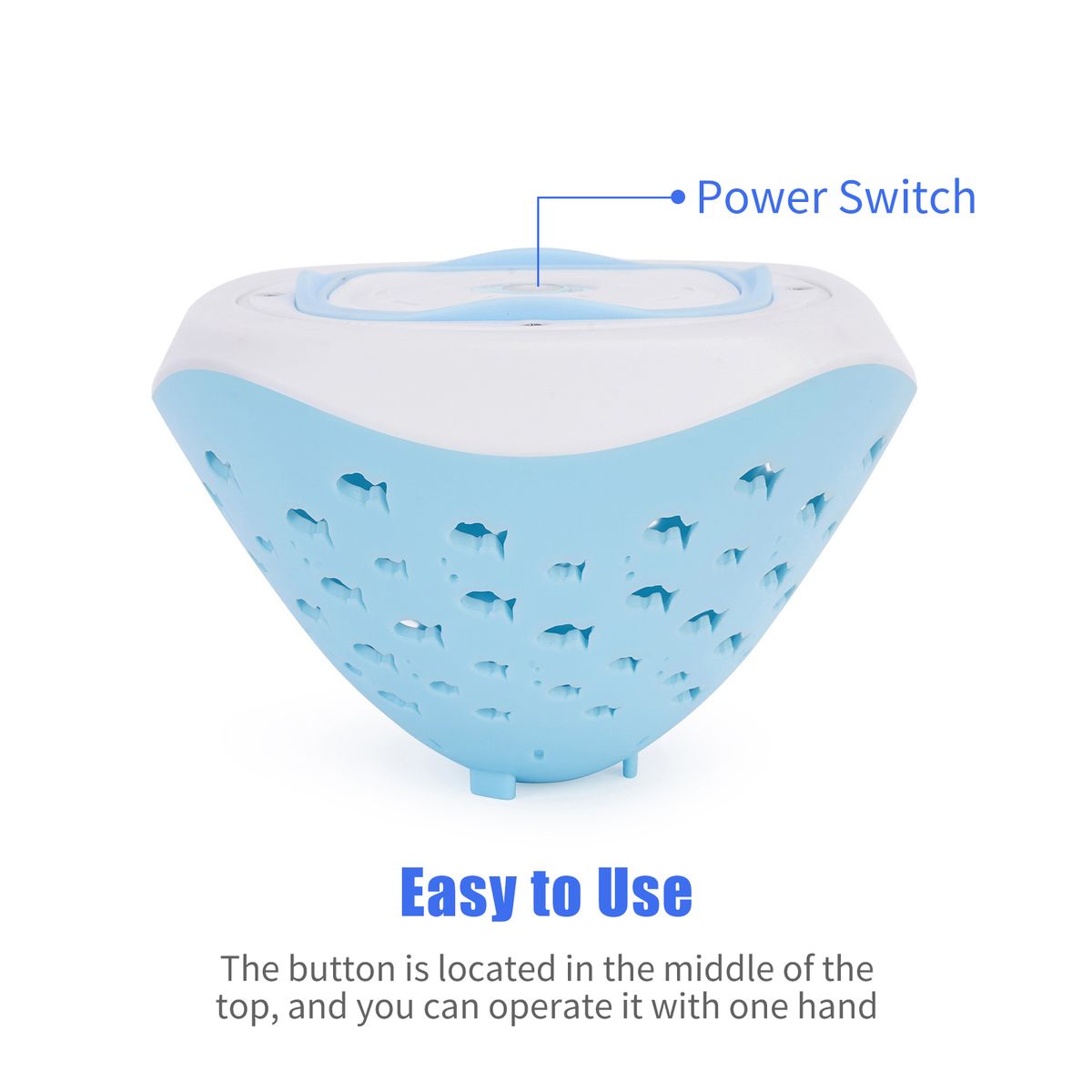 Power Switch

Easy to Use

The button is located in the middle of the top, and you can operate it with one hand